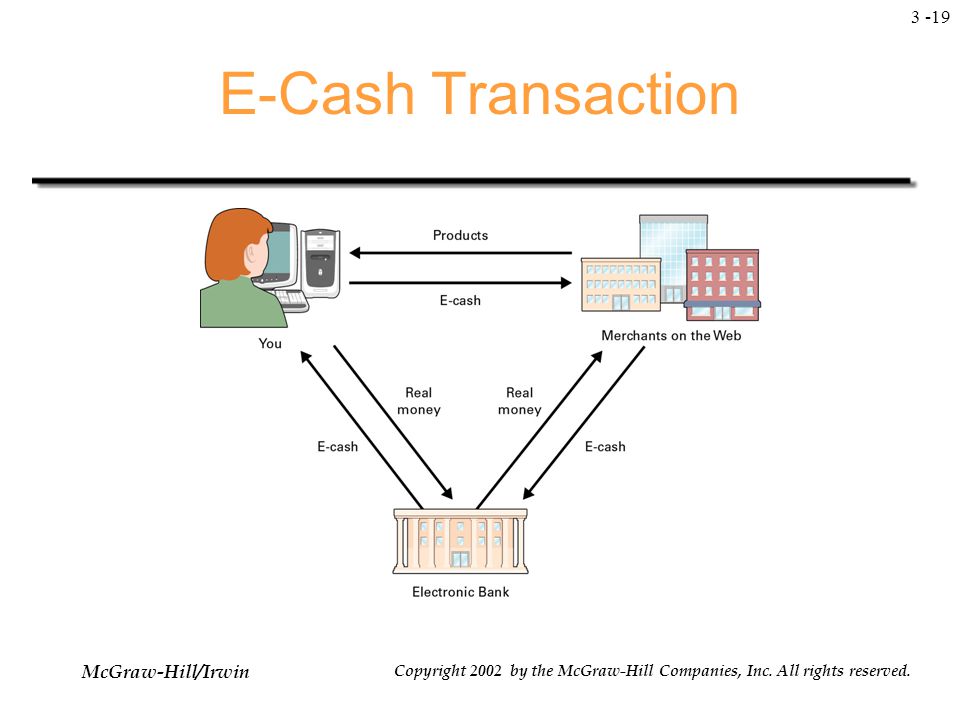 3 -19

E-Cash Transaction

Products

E-cash

You

Merchants on the Web

Real money

Real money

E-cash

E-cash

Electronic Bank

McGraw-Hill/Irwin

Copyright 2002 by the McGraw-Hill Companies, Inc. All rights reserved.